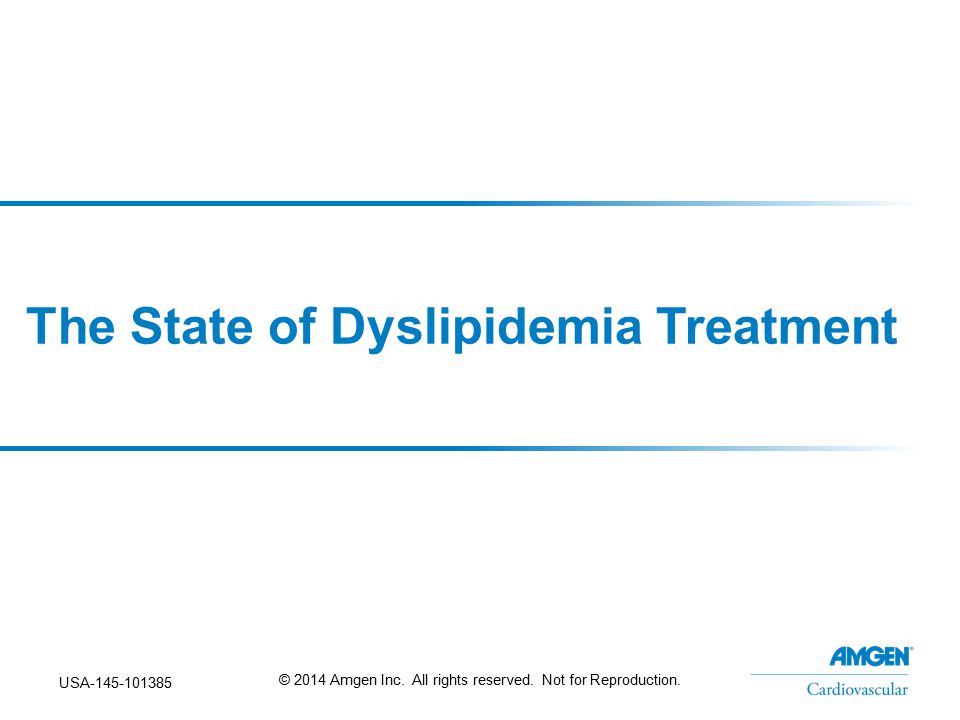 The State of Dyslipidemia Treatment

USA-145-101385

© 2014 Amgen Inc. All rights reserved. Not for Reproduction.

AMGEN®
Cardiovascular